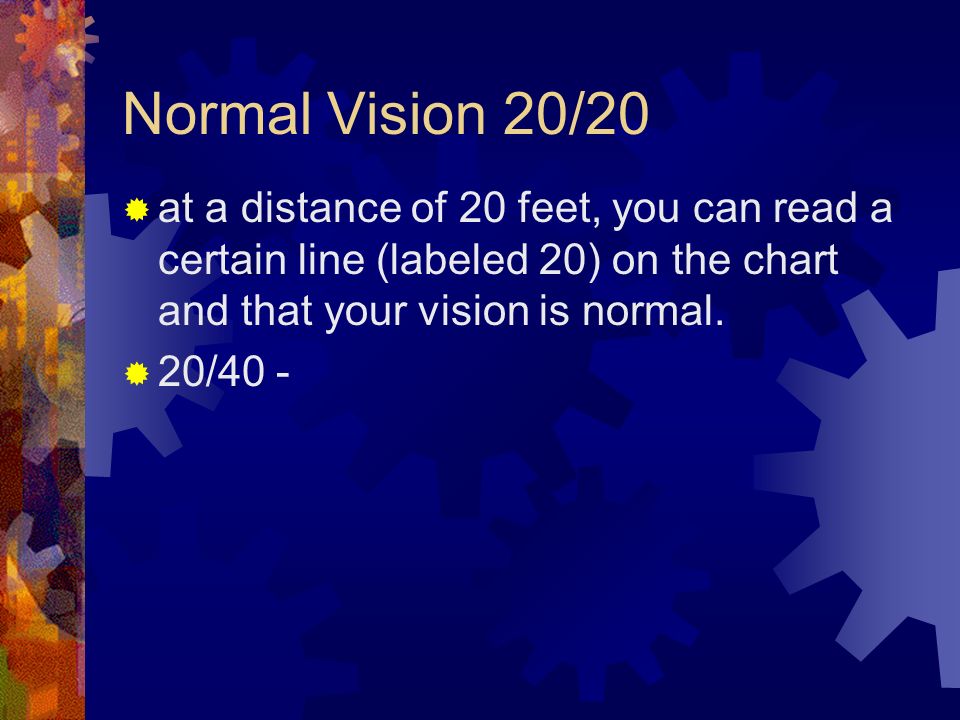 Normal Vision 20/20

at a distance of 20 feet, you can read a certain line (labeled 20) on the chart and that your vision is normal.

20/40 -